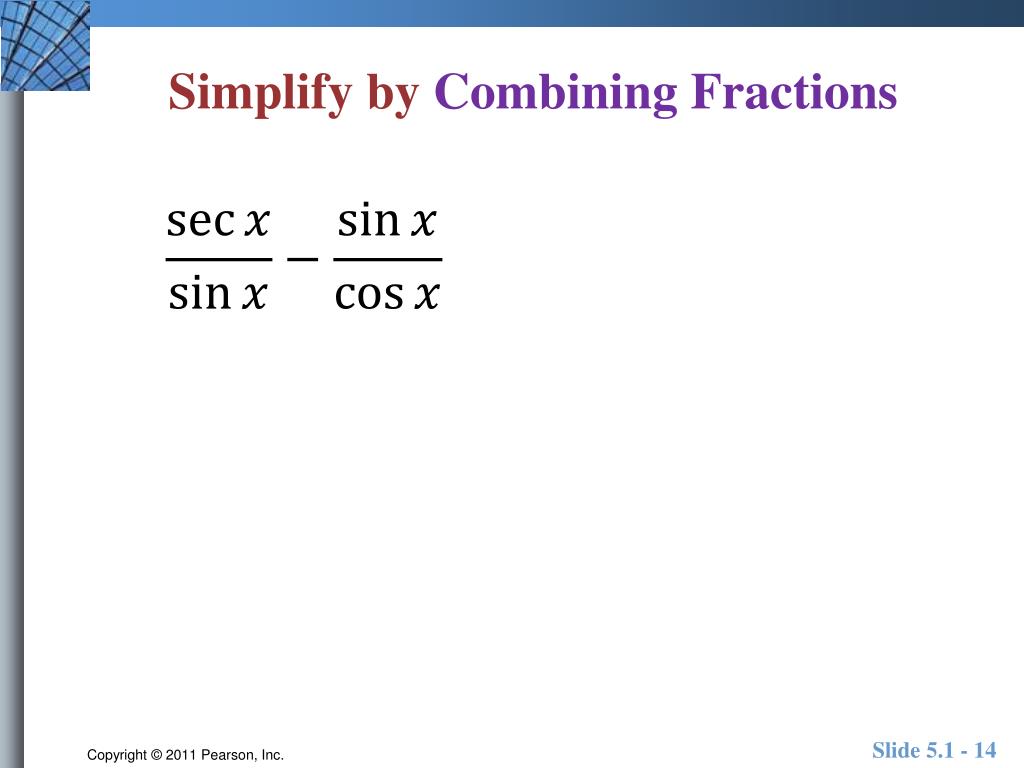 Simplify by Combining Fractions

$\frac{\sec x}{\sin x} - \frac{\sin x}{\cos x}$

Copyright © 2011 Pearson, Inc.

Slide 5.1 - 14